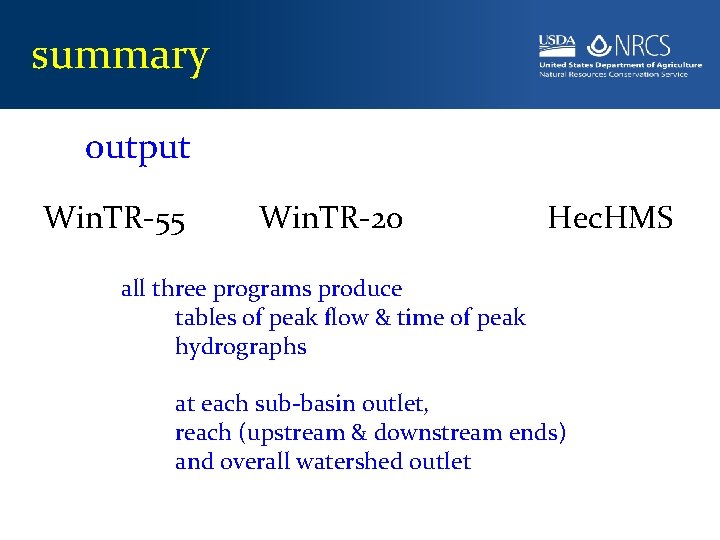 summary

USDA NRCS
United States Department of Agriculture
Natural Resources Conservation Service

output

WinTR-55 WinTR-20 HecHMS

all three programs produce
tables of peak flow & time of peak
hydrographs

at each sub-basin outlet,
reach (upstream & downstream ends)
and overall watershed outlet